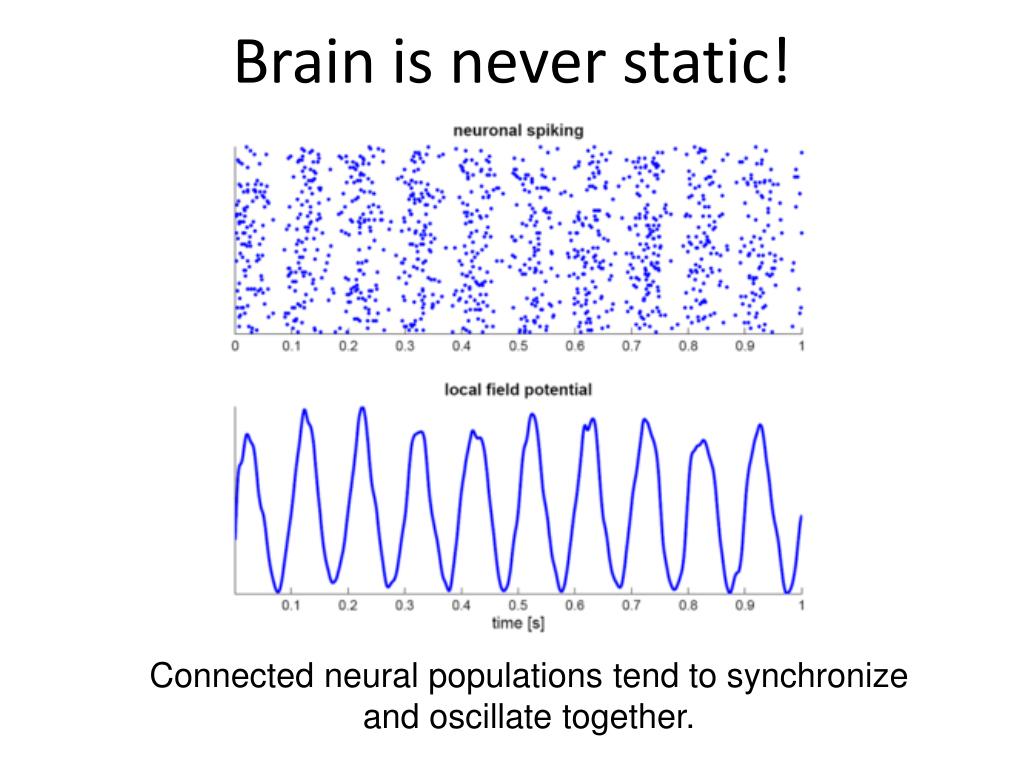 Brain is never static!

neuronal spiking

0 0.1 0.2 0.3 0.4 0.5 0.6 0.7 0.8 0.9 1

local field potential

0.1 0.2 0.3 0.4 0.5 0.6 0.7 0.8 0.9 1

time [s]

Connected neural populations tend to synchronize and oscillate together.